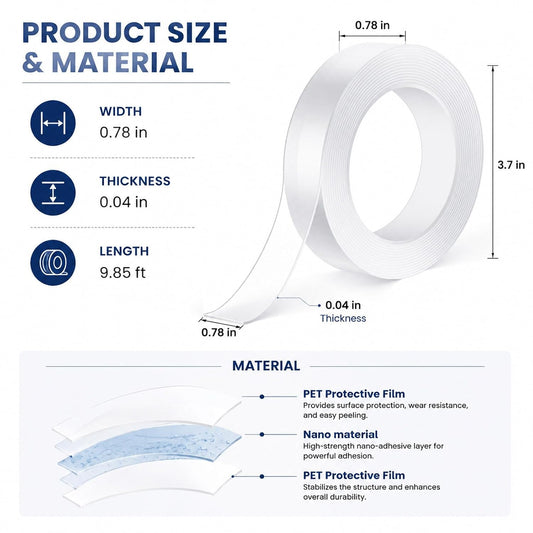 PRODUCT SIZE & MATERIAL

WIDTH
0.78 in

THICKNESS
0.04 in

LENGTH
9.85 ft

0.78 in

3.7 in

0.04 in
Thickness

0.78 in

MATERIAL

PET Protective Film
Provides surface protection, wear resistance, and easy peeling.

Nano material
High-strength nano-adhesive layer for powerful adhesion.

PET Protective Film
Stabilizes the structure and enhances overall durability.